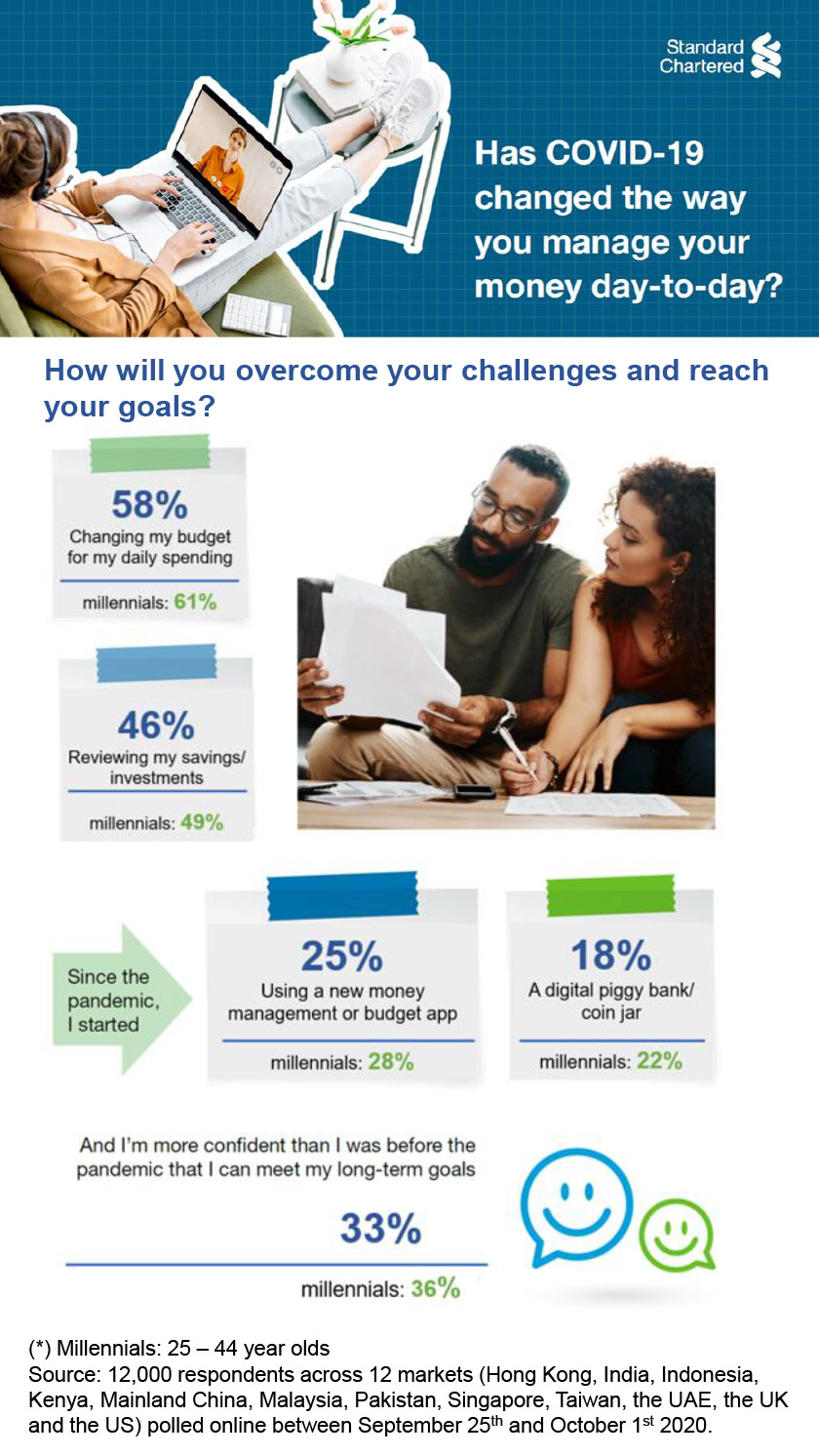 Standard Chartered

Has COVID-19 changed the way you manage your money day-to-day?

How will you overcome your challenges and reach your goals?

58%
Changing my budget for my daily spending
millennials: 61%

46%
Reviewing my savings/ investments
millennials: 49%

Since the pandemic, I started

25%
Using a new money management or budget app
millennials: 28%

18%
A digital piggy bank/ coin jar
millennials: 22%

And I'm more confident than I was before the pandemic that I can meet my long-term goals

33%
millennials: 36%

(*) Millennials: 25 – 44 year olds
Source: 12,000 respondents across 12 markets (Hong Kong, India, Indonesia, Kenya, Mainland China, Malaysia, Pakistan, Singapore, Taiwan, the UAE, the UK and the US) polled online between September 25$^{th}$ and October 1$^{st}$ 2020.